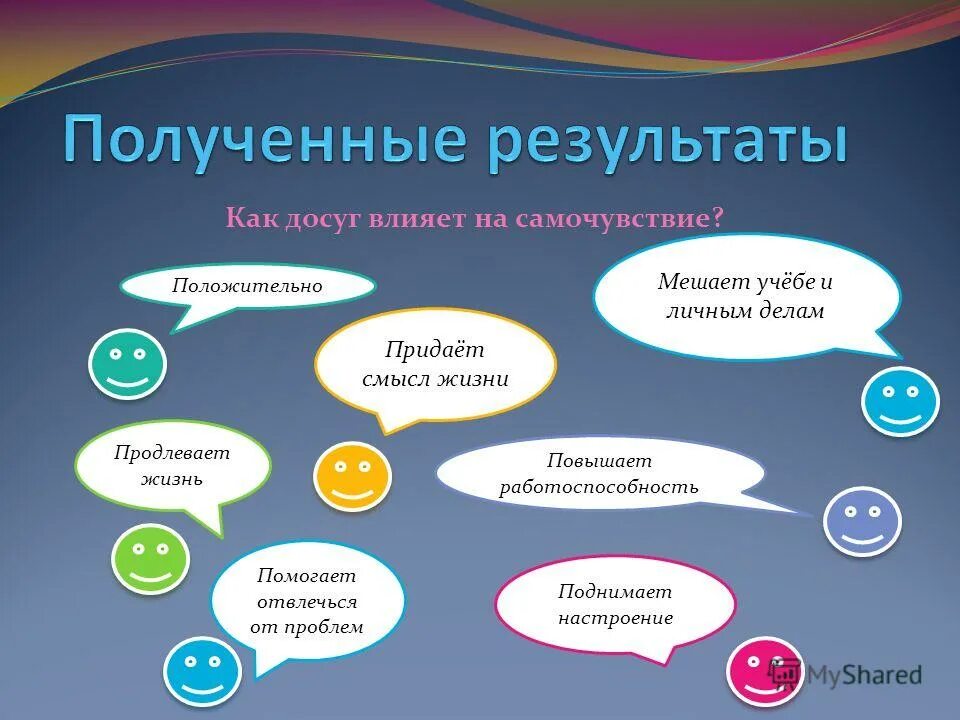 Полученные результаты

Как досуг влияет на самочувствие?

Положительно

Мешает учёбе и личным делам

Придаёт смысл жизни

Продлевает жизнь

Повышает работоспособность

Помогает отвлечься от проблем

Поднимает настроение

MyShared